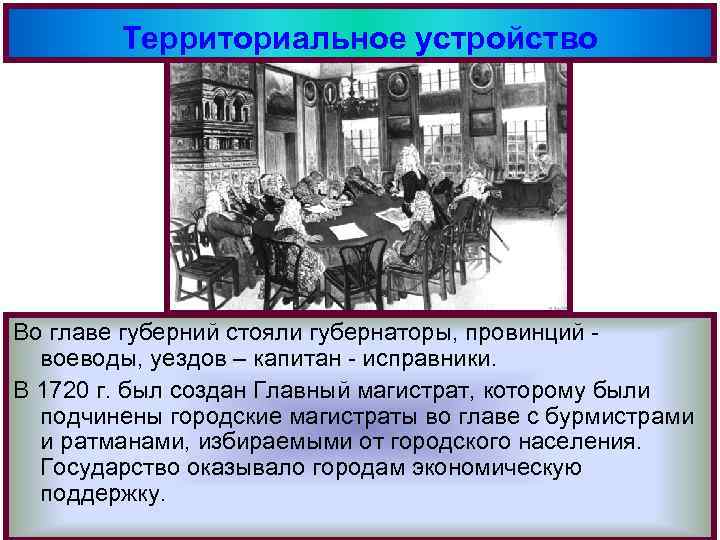 Территориальное устройство

Во главе губерний стояли губернаторы, провинций - воеводы, уездов – капитан - исправники.

В 1720 г. был создан Главный магистрат, которому были подчинены городские магистраты во главе с бурмистрами и ратманами, избираемыми от городского населения. Государство оказывало городам экономическую поддержку.